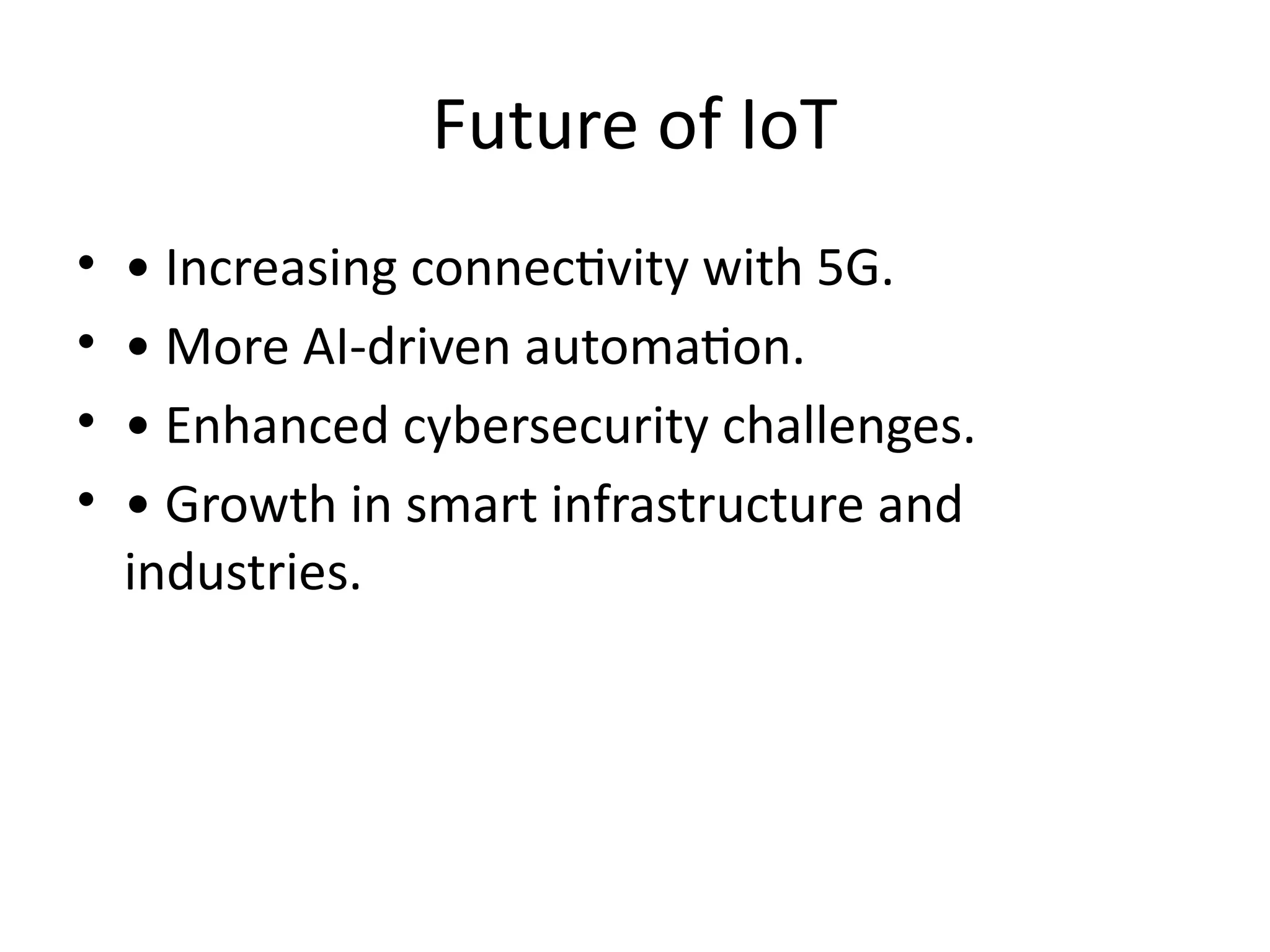 Future of IoT

• • Increasing connectivity with 5G.
• • More AI-driven automation.
• • Enhanced cybersecurity challenges.
• • Growth in smart infrastructure and industries.